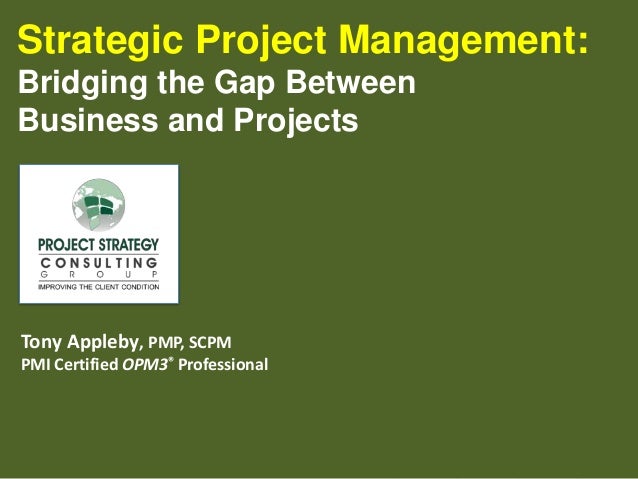 Strategic Project Management:
Bridging the Gap Between Business and Projects

PROJECT STRATEGY
CONSULTING
GROUP
IMPROVING THE CLIENT CONDITION

Tony Appleby, PMP, SCPM
PMI Certified OPM3® Professional